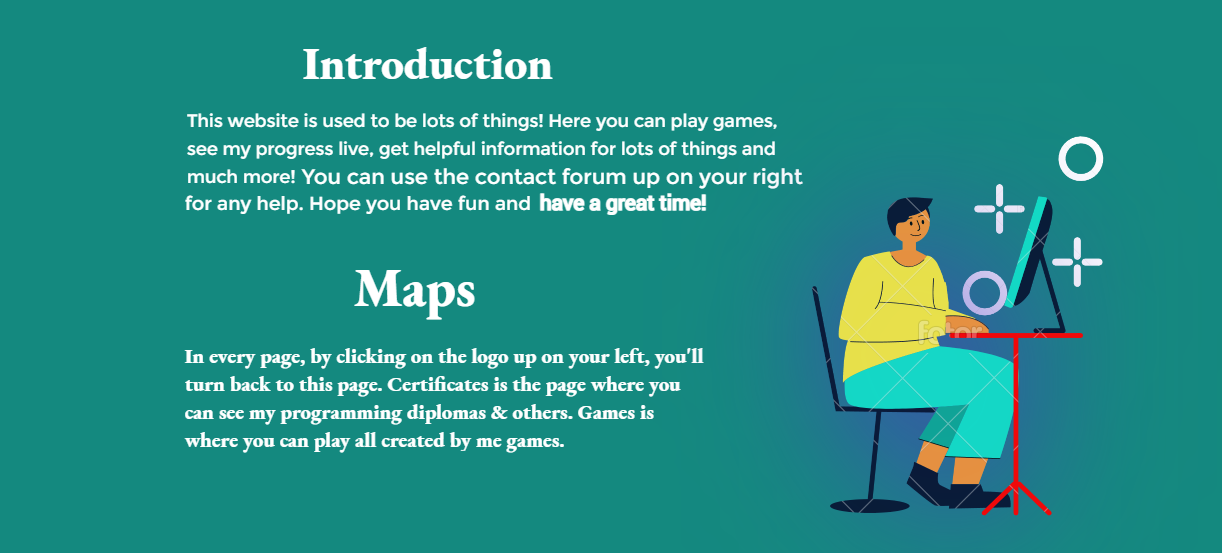 Introduction

This website is used to be lots of things! Here you can play games, see my progress live, get helpful information for lots of things and much more! You can use the contact forum up on your right for any help. Hope you have fun and have a great time!

Maps

In every page, by clicking on the logo up on your left, you'll turn back to this page. Certificates is the page where you can see my programming diplomas & others. Games is where you can play all created by me games.

fotor